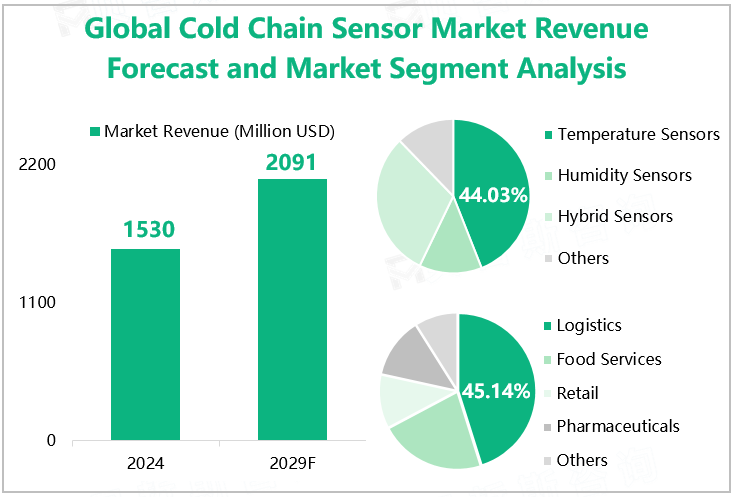 Global Cold Chain Sensor Market Revenue Forecast and Market Segment Analysis

Market Revenue (Million USD)

2200
1100
0

1530
2091

2024
2029F

44.03%

Temperature Sensors
Humidity Sensors
Hybrid Sensors
Others

45.14%

Logistics
Food Services
Retail
Pharmaceuticals
Others